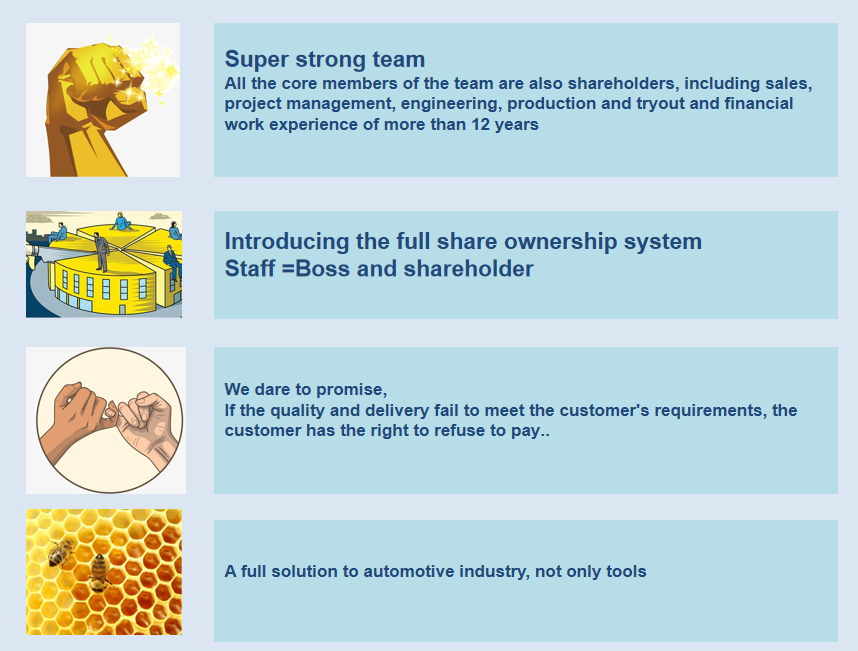 Super strong team
All the core members of the team are also shareholders, including sales, project management, engineering, production and tryout and financial work experience of more than 12 years

Introducing the full share ownership system
Staff =Boss and shareholder

We dare to promise,
If the quality and delivery fail to meet the customer's requirements, the customer has the right to refuse to pay..

A full solution to automotive industry, not only tools